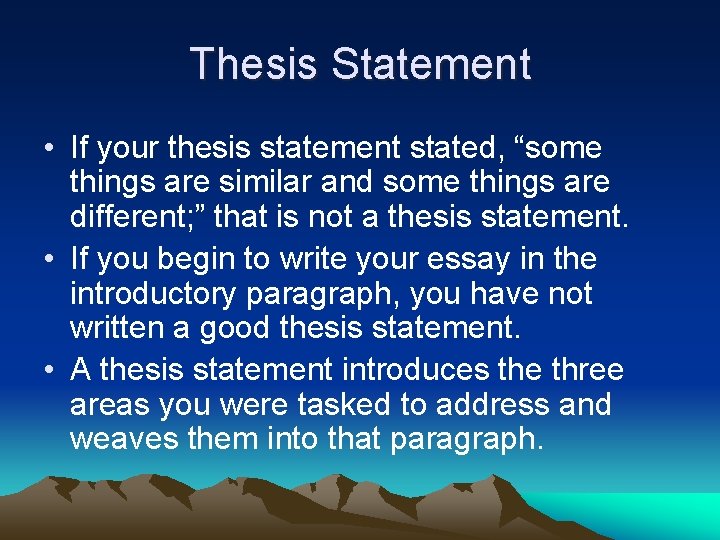 Thesis Statement

• If your thesis statement stated, “some things are similar and some things are different;” that is not a thesis statement.
• If you begin to write your essay in the introductory paragraph, you have not written a good thesis statement.
• A thesis statement introduces the three areas you were tasked to address and weaves them into that paragraph.